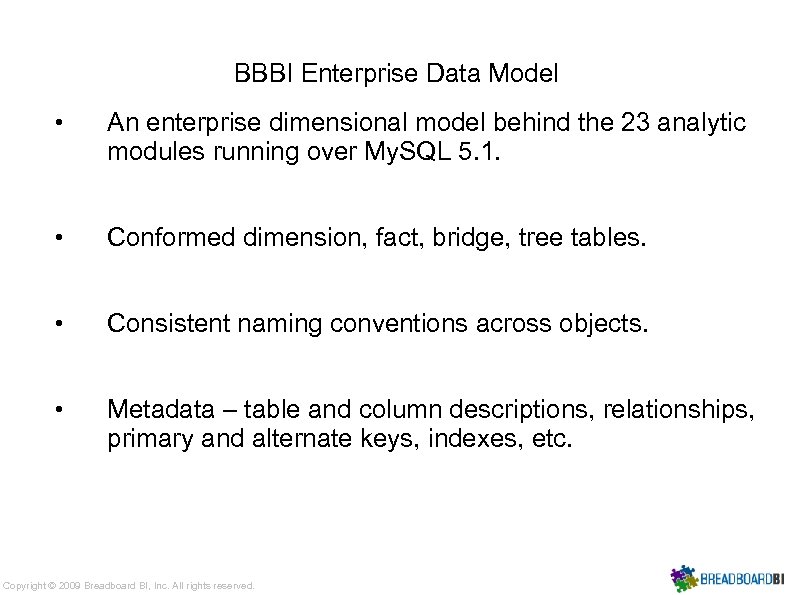 BBBI Enterprise Data Model

• An enterprise dimensional model behind the 23 analytic modules running over MySQL 5.1.

• Conformed dimension, fact, bridge, tree tables.

• Consistent naming conventions across objects.

• Metadata – table and column descriptions, relationships, primary and alternate keys, indexes, etc.

Copyright © 2009 Breadboard BI, Inc. All rights reserved.

BREADBOARDBI